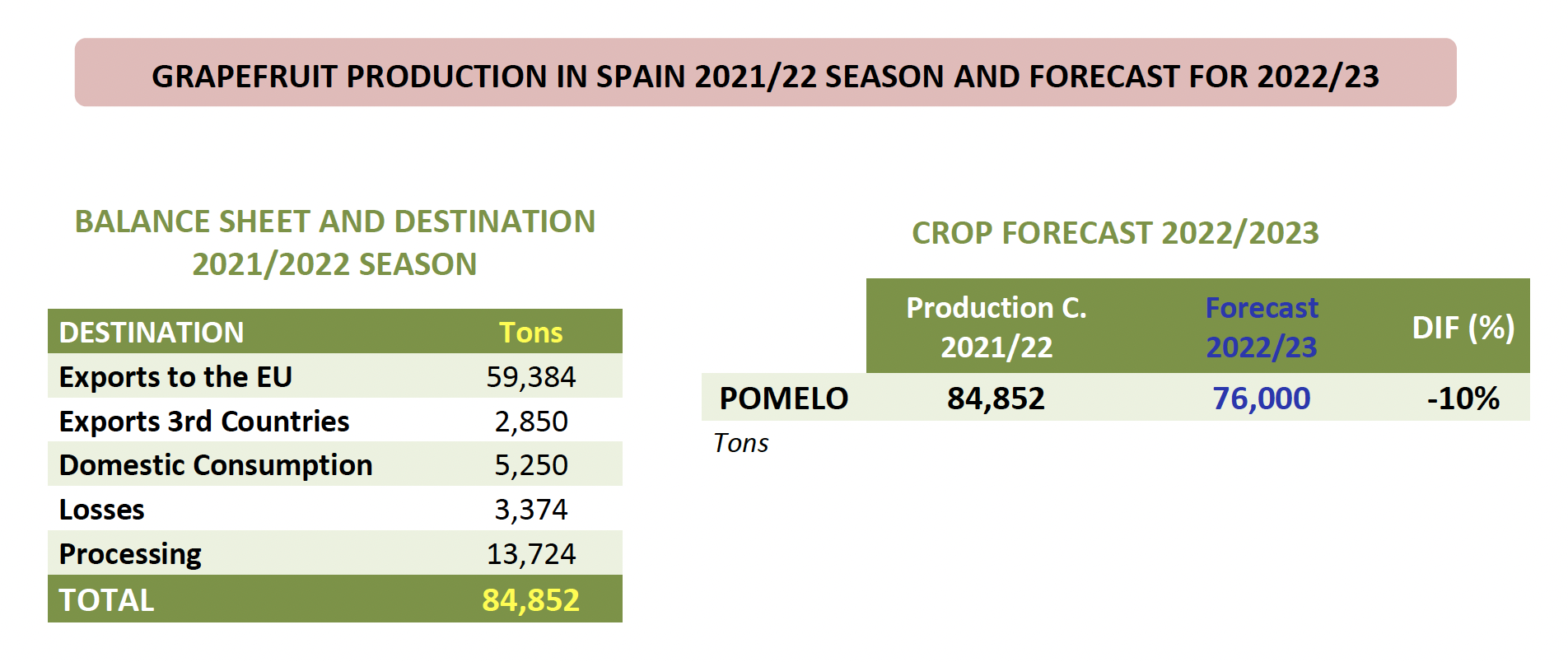 GRAPEFRUIT PRODUCTION IN SPAIN 2021/22 SEASON AND FORECAST FOR 2022/23

BALANCE SHEET AND DESTINATION 2021/2022 SEASON

| DESTINATION | Tons |
|---|---|
| Exports to the EU | 59,384 |
| Exports 3rd Countries | 2,850 |
| Domestic Consumption | 5,250 |
| Losses | 3,374 |
| Processing | 13,724 |
| TOTAL | 84,852 |

CROP FORECAST 2022/2023

|  | Production C. 2021/22 | Forecast 2022/23 | DIF (%) |
|---|---|---|---|
| POMELO | 84,852 | 76,000 | -10% |

Tons